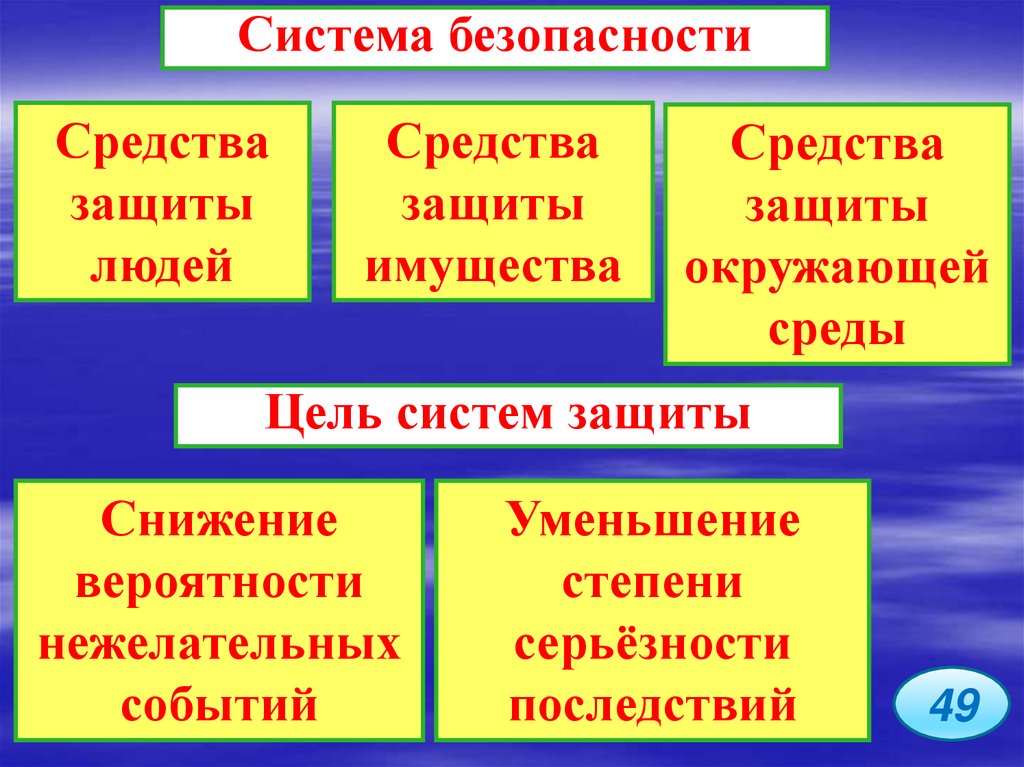 Система безопасности

Средства защиты людей

Средства защиты имущества

Средства защиты окружающей среды

Цель систем защиты

Снижение вероятности нежелательных событий

Уменьшение степени серьёзности последствий

49